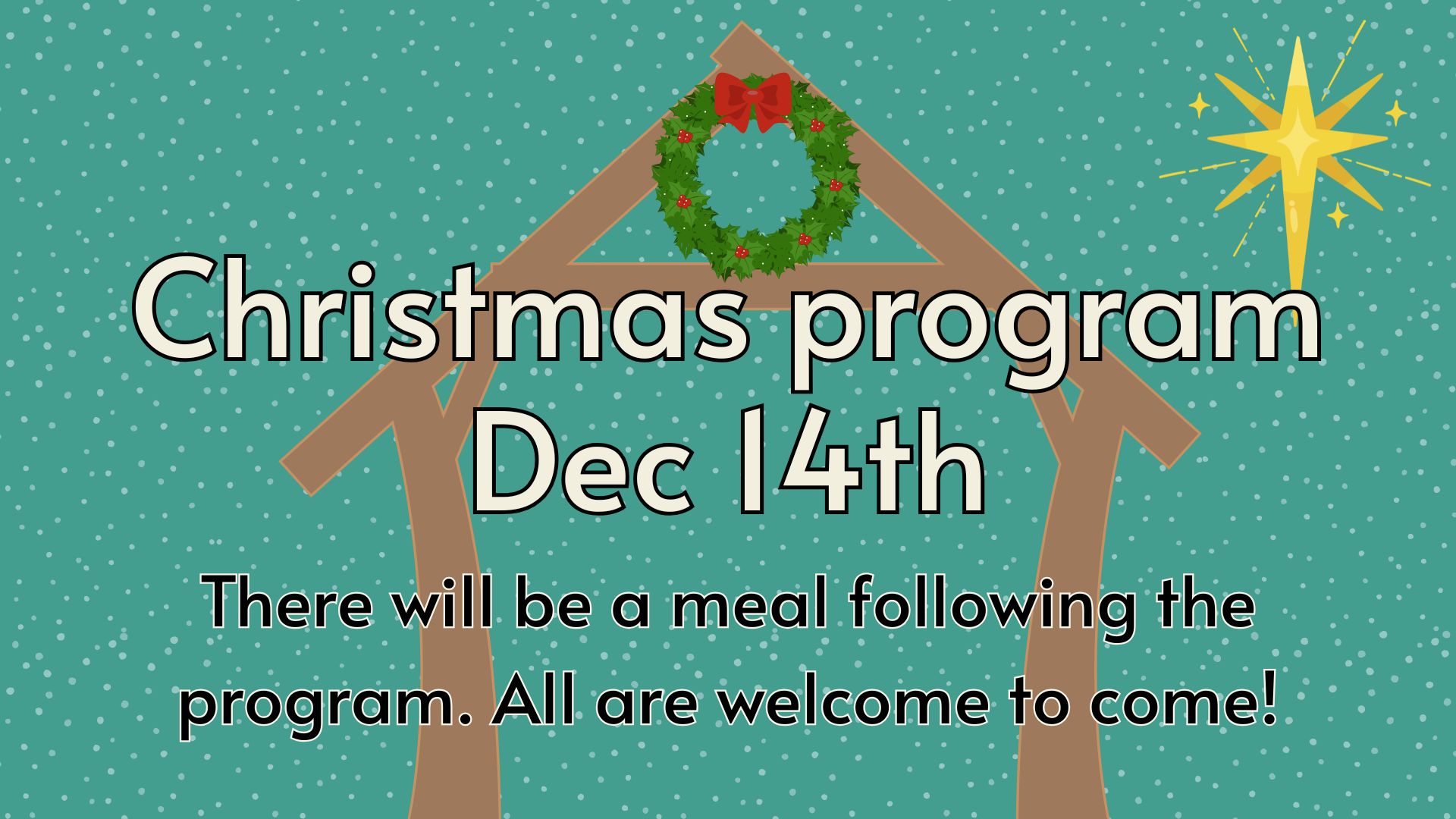 Christmas program
Dec 14th

There will be a meal following the program. All are welcome to come!